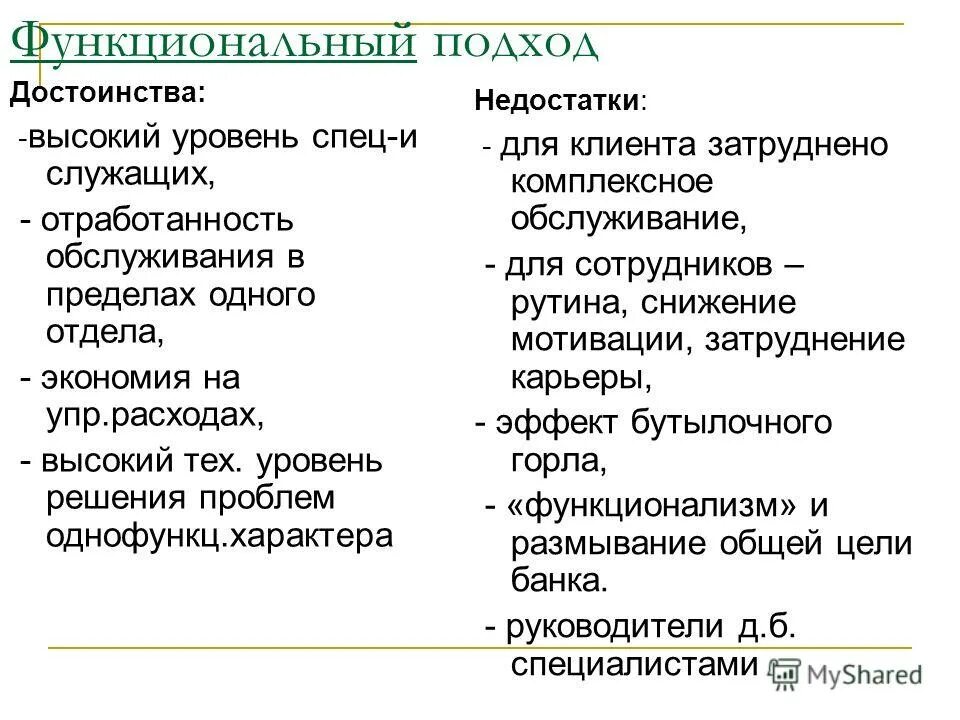 Функциональный подход

Достоинства:

-высокий уровень спец-и служащих,

- отработанность обслуживания в пределах одного отдела,

- экономия на упр.расходах,

- высокий тех. уровень решения проблем однофункц.характера

Недостатки:

- для клиента затруднено комплексное обслуживание,

- для сотрудников – рутина, снижение мотивации, затруднение карьеры,

- эффект бутылочного горла,

- «функционализм» и размывание общей цели банка.

- руководители д.б. специалистами

MyShared